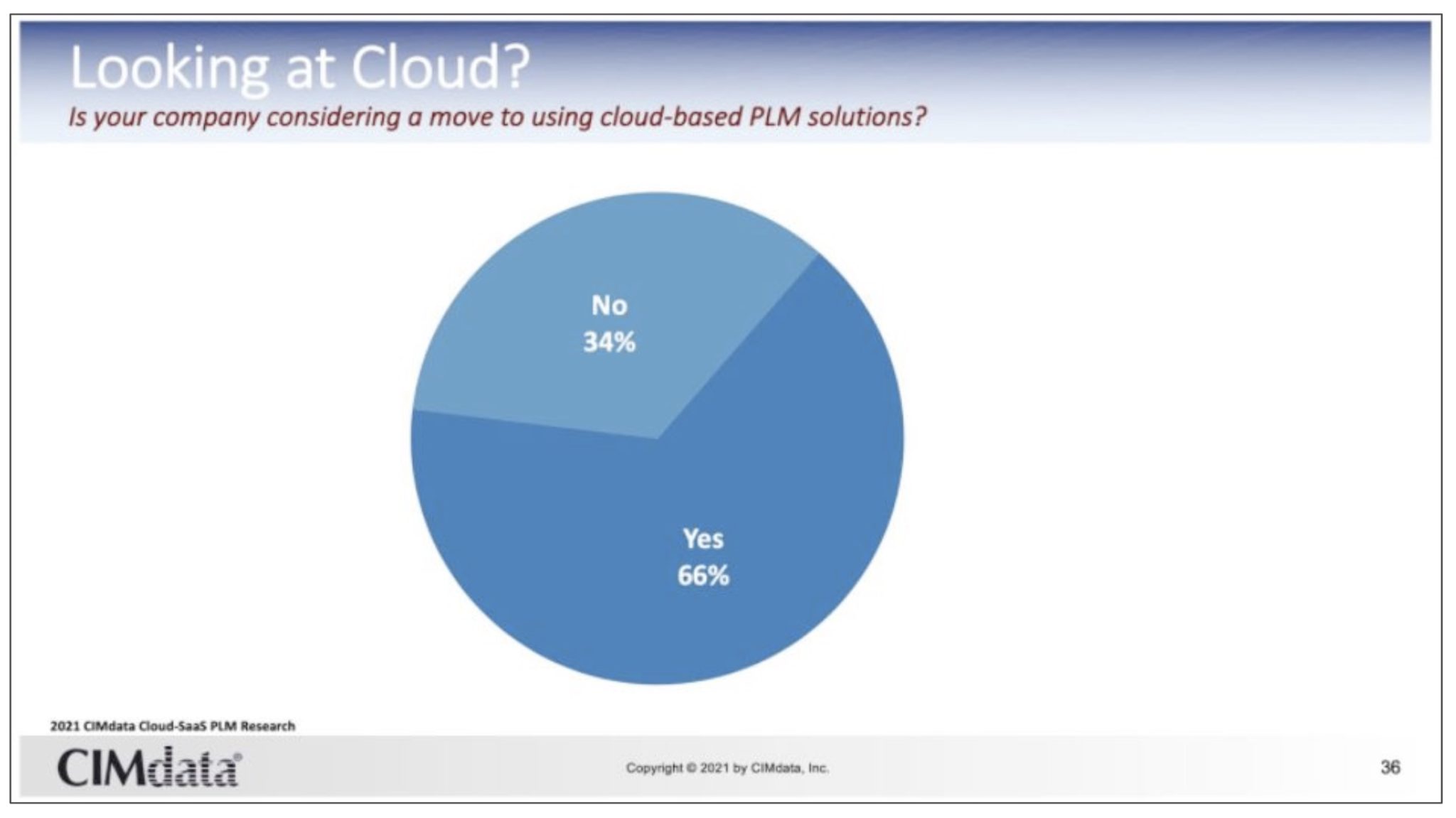 Looking at Cloud?

Is your company considering a move to using cloud-based PLM solutions?

No
34%

Yes
66%

2021 CIMdata Cloud-SaaS PLM Research

CIMdata®

Copyright © 2021 by CIMdata, Inc.

36